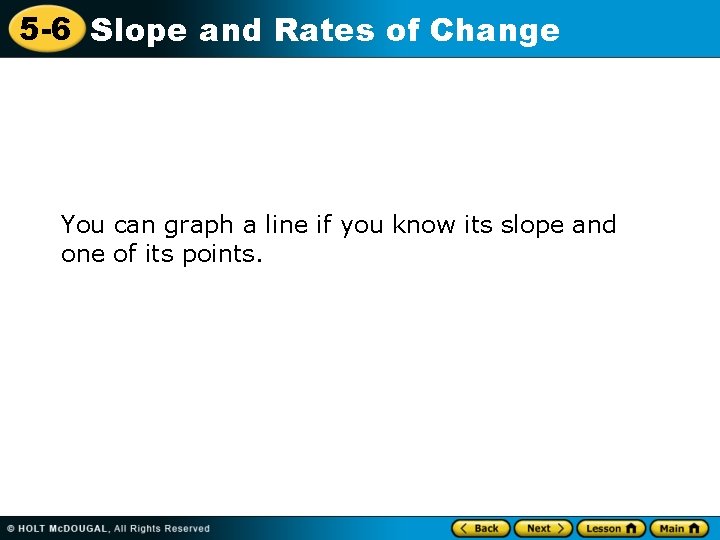 5-6 Slope and Rates of Change

You can graph a line if you know its slope and one of its points.

© HOLT McDOUGAL, All Rights Reserved

Back Next Lesson Main